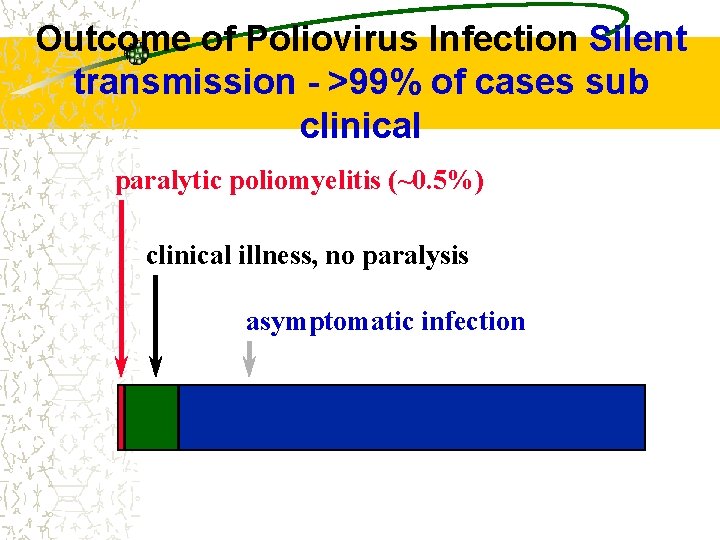 Outcome of Poliovirus Infection Silent transmission - >99% of cases sub clinical

paralytic poliomyelitis (~0.5%)

clinical illness, no paralysis

asymptomatic infection